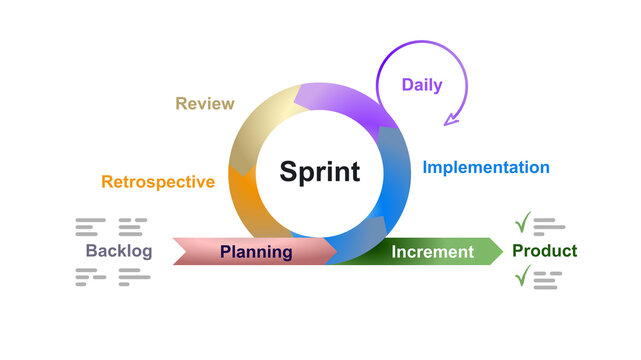 Daily

Review

Sprint

Implementation

Retrospective

Backlog

Planning

Increment

Product